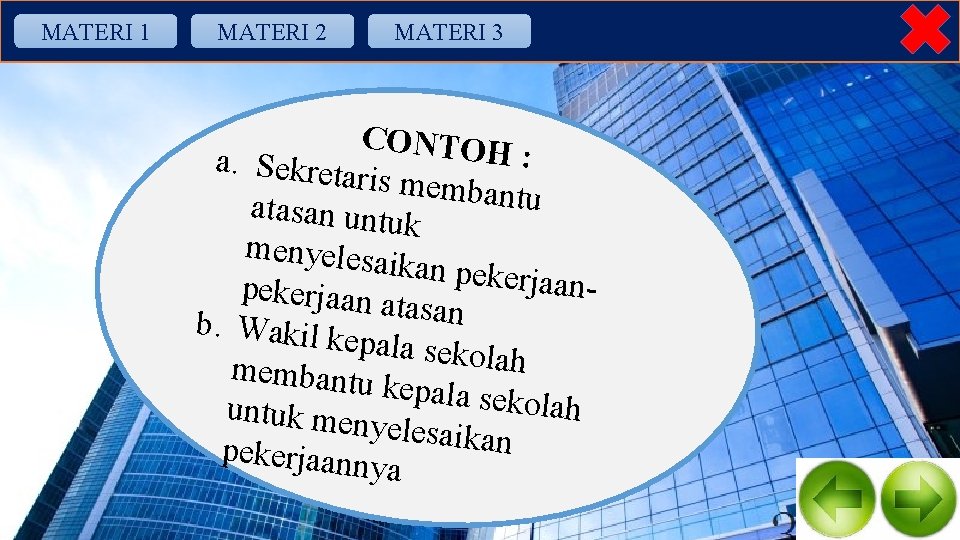 MATERI 1 MATERI 2 MATERI 3

CONTOH :

a. Sekretaris membantu atasan untuk menyelesaikan pekerjaan-pekerjaan atasan

b. Wakil kepala sekolah membantu kepala sekolah untuk menyelesaikan pekerjaannya